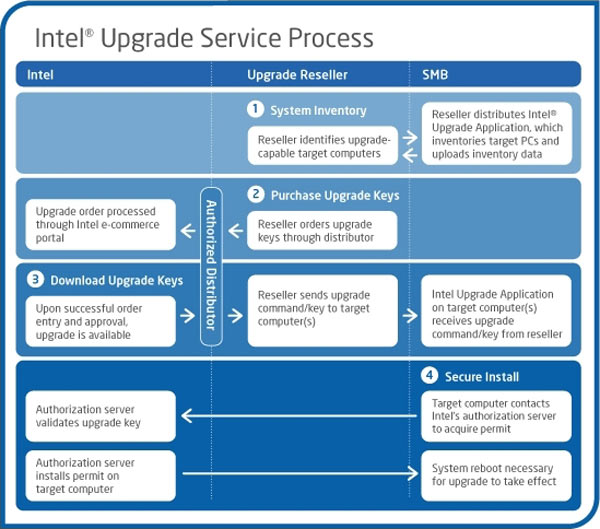 Intel® Upgrade Service Process

Intel

Upgrade Reseller

SMB

1 System Inventory

Reseller identifies upgrade-capable target computers

Reseller distributes Intel® Upgrade Application, which inventories target PCs and uploads inventory data

2 Purchase Upgrade Keys

Upgrade order processed through Intel e-commerce portal

Authorized Distributor

Reseller orders upgrade keys through distributor

3 Download Upgrade Keys

Upon successful order entry and approval, upgrade is available

Reseller sends upgrade command/key to target computer(s)

Intel Upgrade Application on target computer(s) receives upgrade command/key from reseller

4 Secure Install

Authorization server validates upgrade key

Target computer contacts Intel's authorization server to acquire permit

Authorization server installs permit on target computer

System reboot necessary for upgrade to take effect